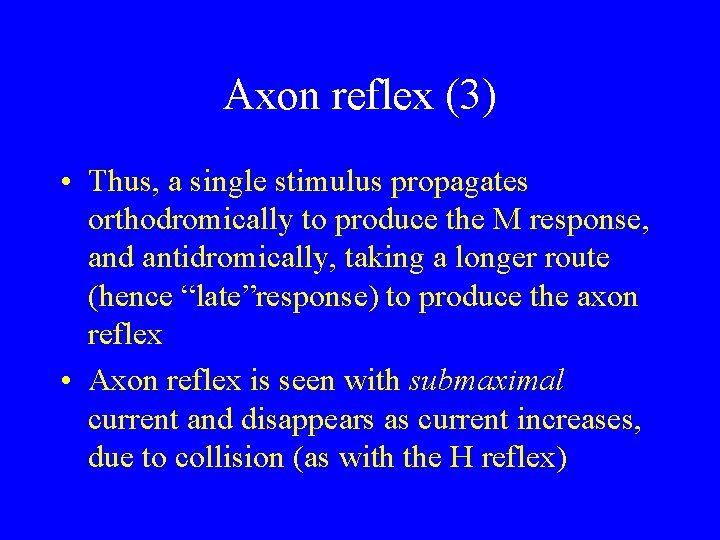 Axon reflex (3)

• Thus, a single stimulus propagates orthodromically to produce the M response, and antidromically, taking a longer route (hence “late”response) to produce the axon reflex

• Axon reflex is seen with submaximal current and disappears as current increases, due to collision (as with the H reflex)